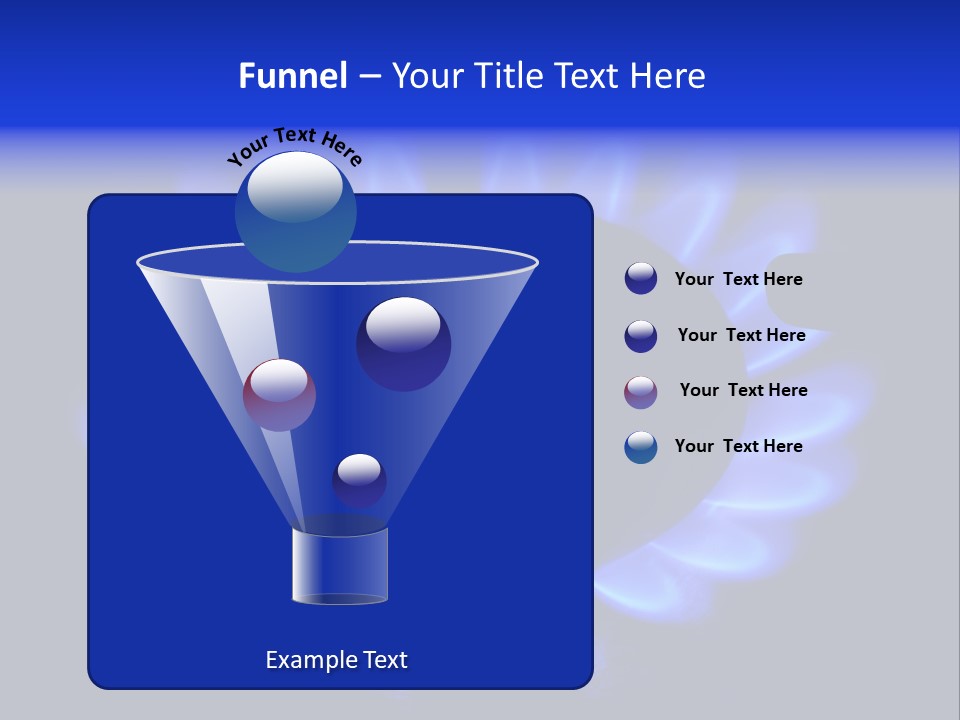 Funnel – Your Title Text Here

Your Text Here

Your Text Here

Your Text Here

Your Text Here

Your Text Here

Example Text